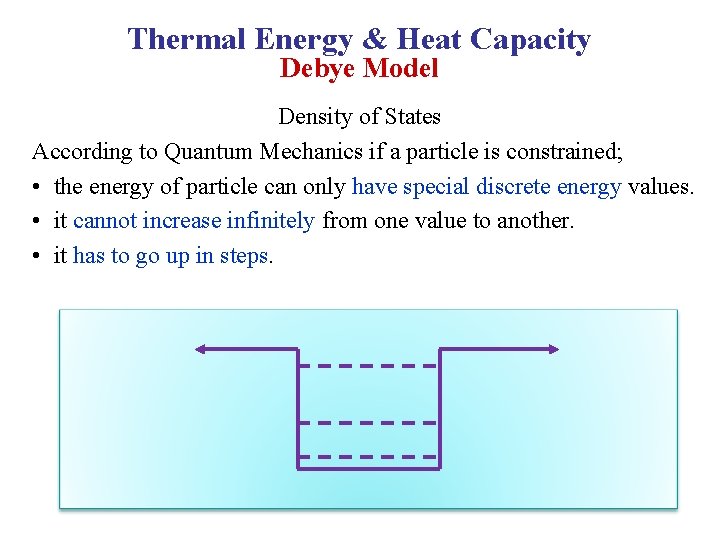 Thermal Energy & Heat Capacity
Debye Model

Density of States

According to Quantum Mechanics if a particle is constrained;

• the energy of particle can only have special discrete energy values.
• it cannot increase infinitely from one value to another.
• it has to go up in steps.